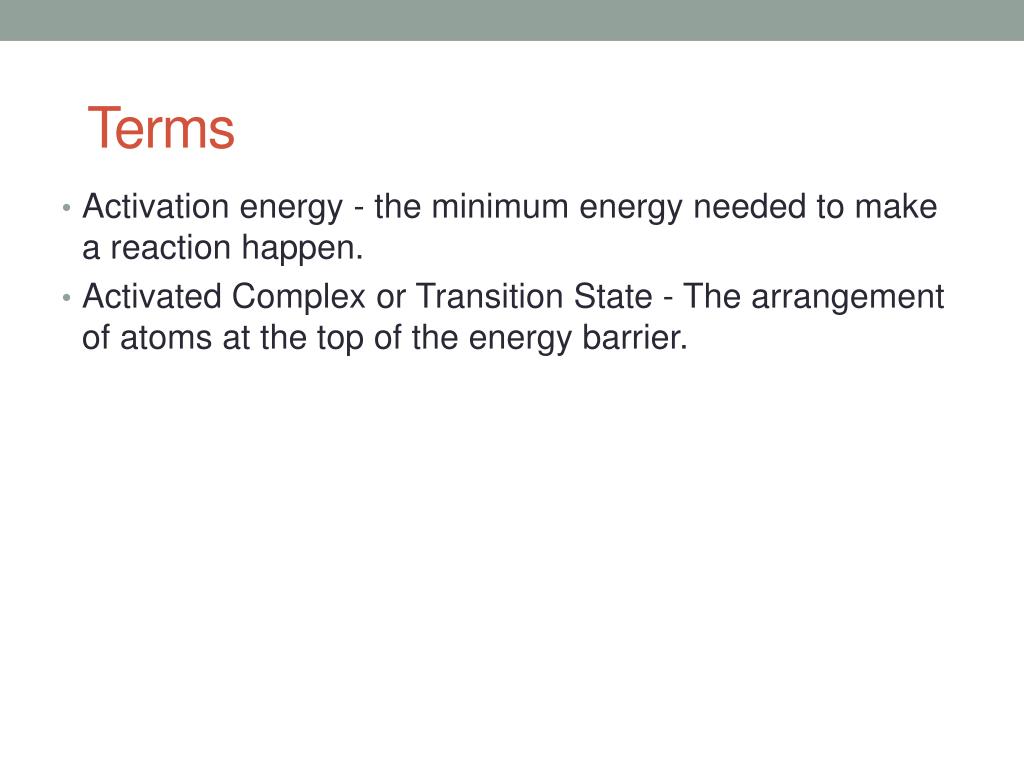 Terms

• Activation energy - the minimum energy needed to make a reaction happen.
• Activated Complex or Transition State - The arrangement of atoms at the top of the energy barrier.